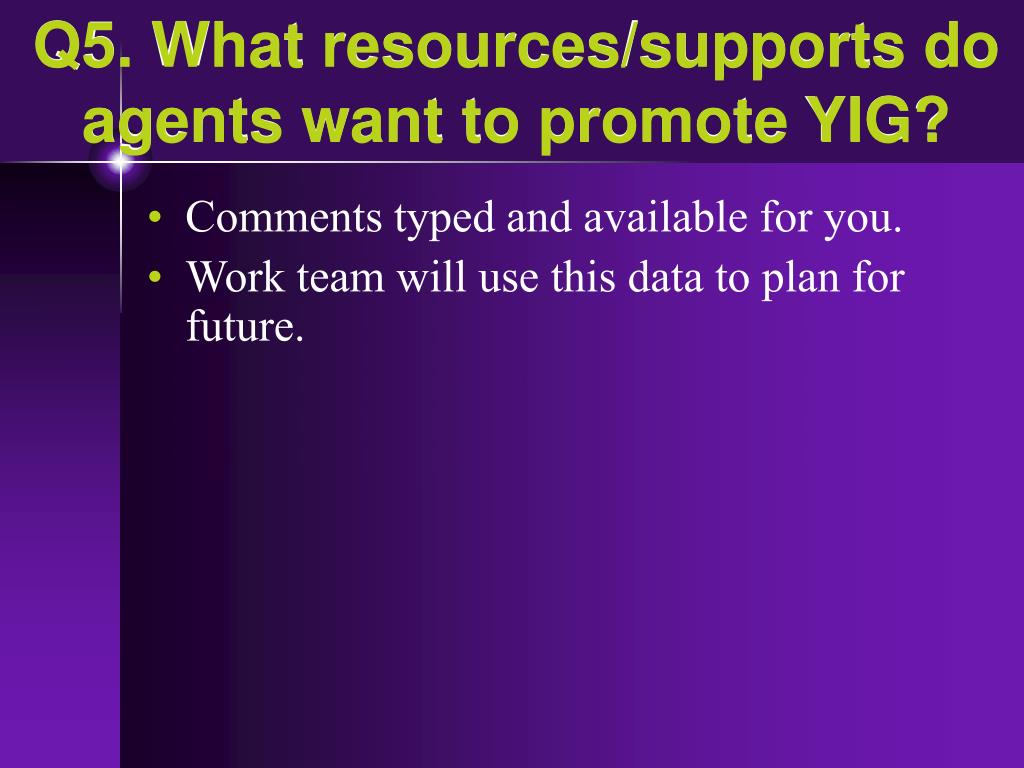 Q5. What resources/supports do agents want to promote YIG?

• Comments typed and available for you.
• Work team will use this data to plan for future.